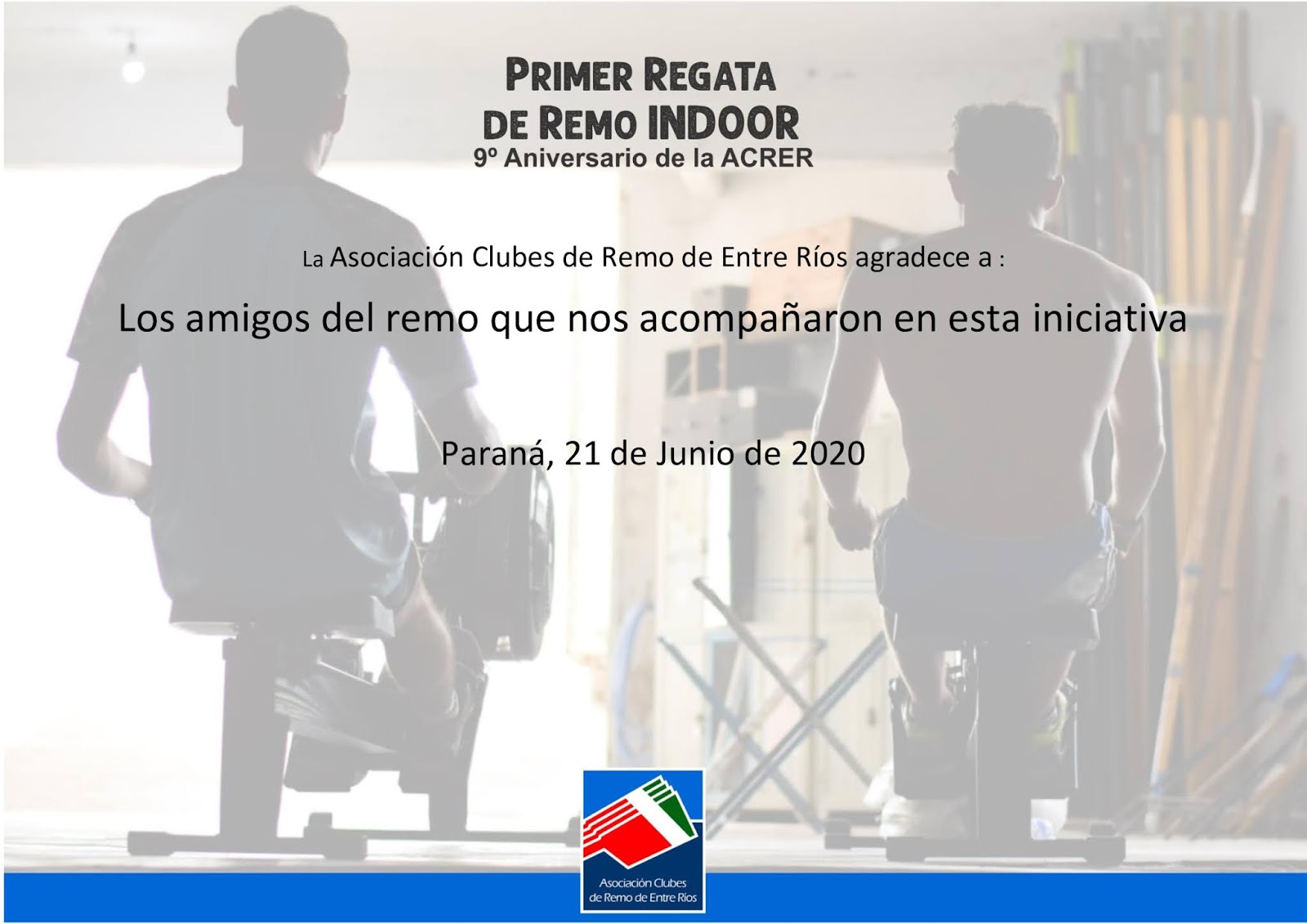 PRIMER REGATA
DE REMO INDOOR
9º Aniversario de la ACRER

La Asociación Clubes de Remo de Entre Ríos agradece a :

Los amigos del remo que nos acompañaron en esta iniciativa

Paraná, 21 de Junio de 2020

Asociación Clubes de Remo de Entre Ríos